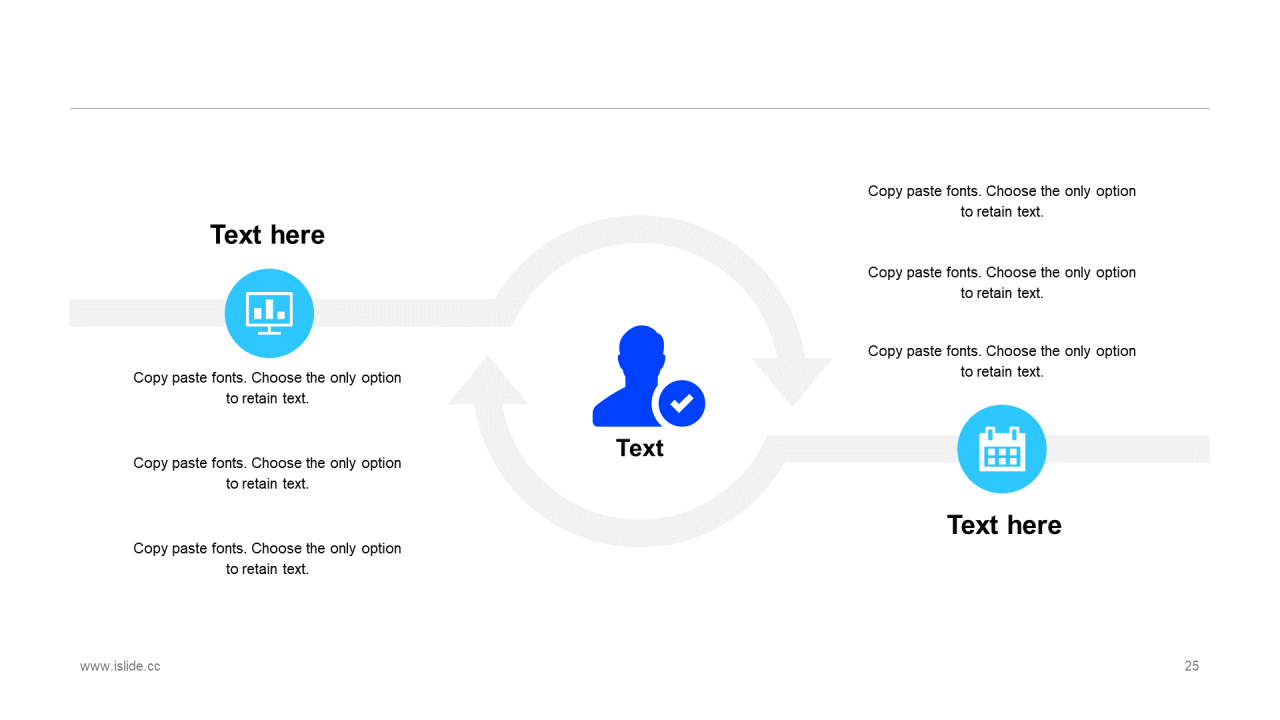 Text here

Copy paste fonts. Choose the only option to retain text.

Copy paste fonts. Choose the only option to retain text.

Copy paste fonts. Choose the only option to retain text.

Text

Copy paste fonts. Choose the only option to retain text.

Copy paste fonts. Choose the only option to retain text.

Copy paste fonts. Choose the only option to retain text.

Text here

www.islide.cc

25